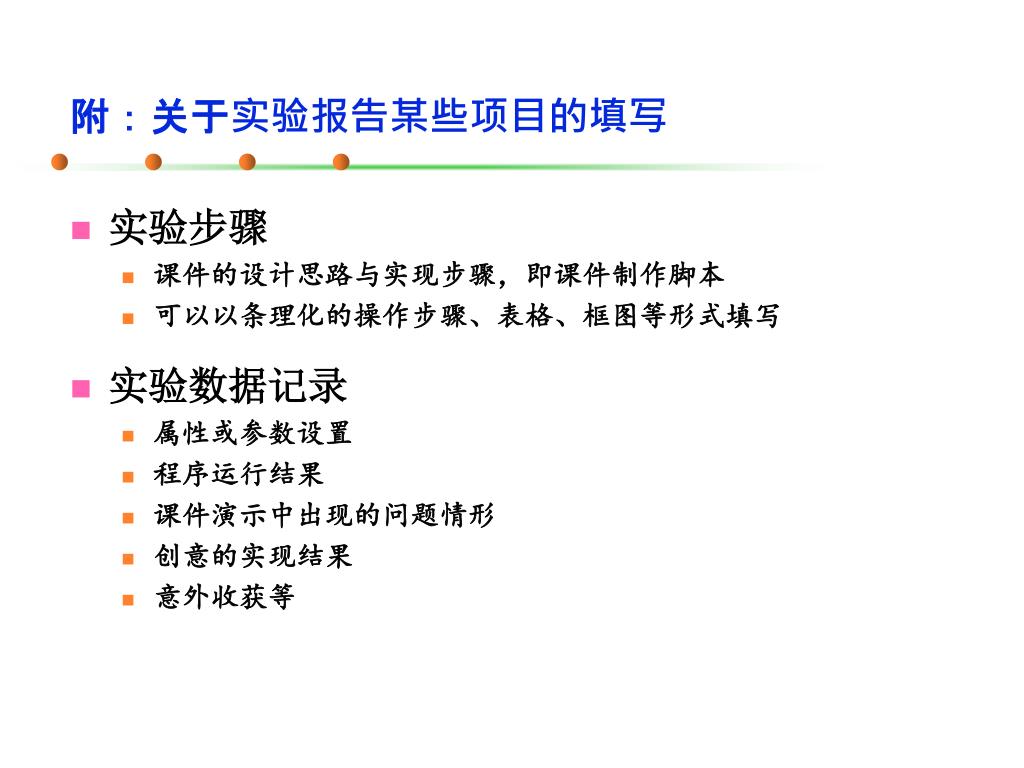 附：关于实验报告某些项目的填写

实验步骤
课件的设计思路与实现步骤，即课件制作脚本
可以以条理化的操作步骤、表格、框图等形式填写

实验数据记录
属性或参数设置
程序运行结果
课件演示中出现的问题情形
创意的实现结果
意外收获等